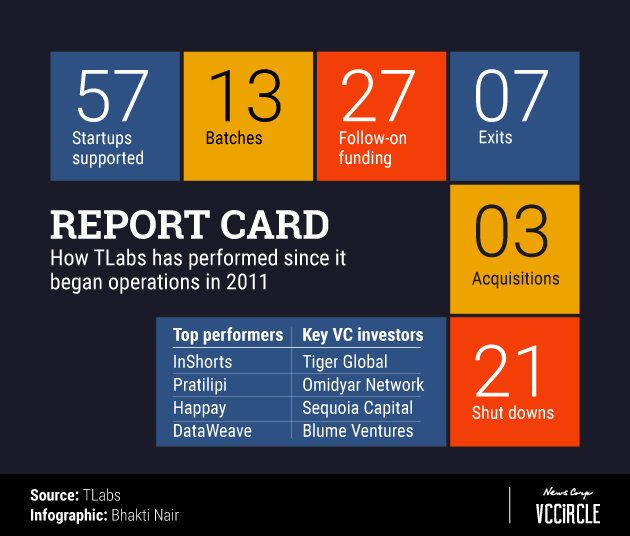 57
Startups supported

13
Batches

27
Follow-on funding

07
Exits

REPORT CARD
How TLabs has performed since it began operations in 2011

03
Acquisitions

| Top performers | Key VC investors |
|---|---|
| InShorts | Tiger Global |
| Pratilipi | Omidyar Network |
| Happay | Sequoia Capital |
| DataWeave | Blume Ventures |

21
Shut downs

Source: TLabs
Infographic: Bhakti Nair

News Corp
VCCIRCLE